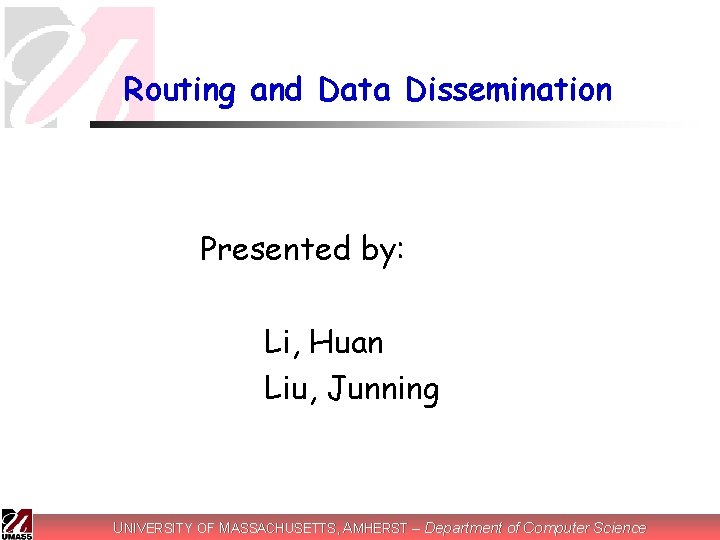 Routing and Data Dissemination

Presented by:

Li, Huan
Liu, Junning

UMASS

UNIVERSITY OF MASSACHUSETTS, AMHERST – Department of Computer Science